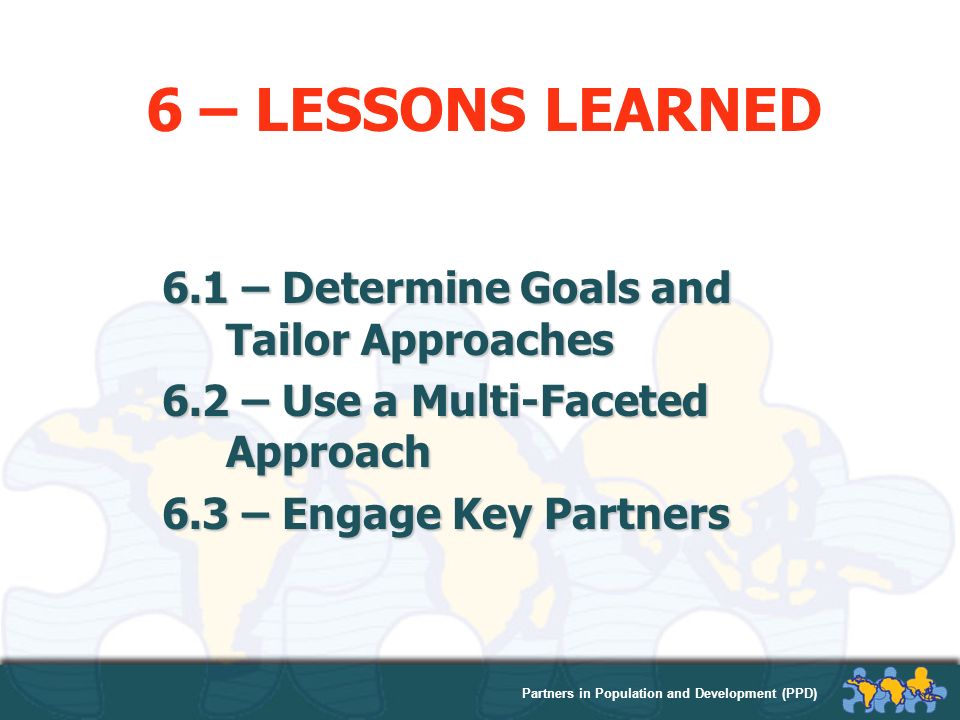 6 – LESSONS LEARNED

6.1 – Determine Goals and Tailor Approaches

6.2 – Use a Multi-Faceted Approach

6.3 – Engage Key Partners

Partners in Population and Development (PPD)